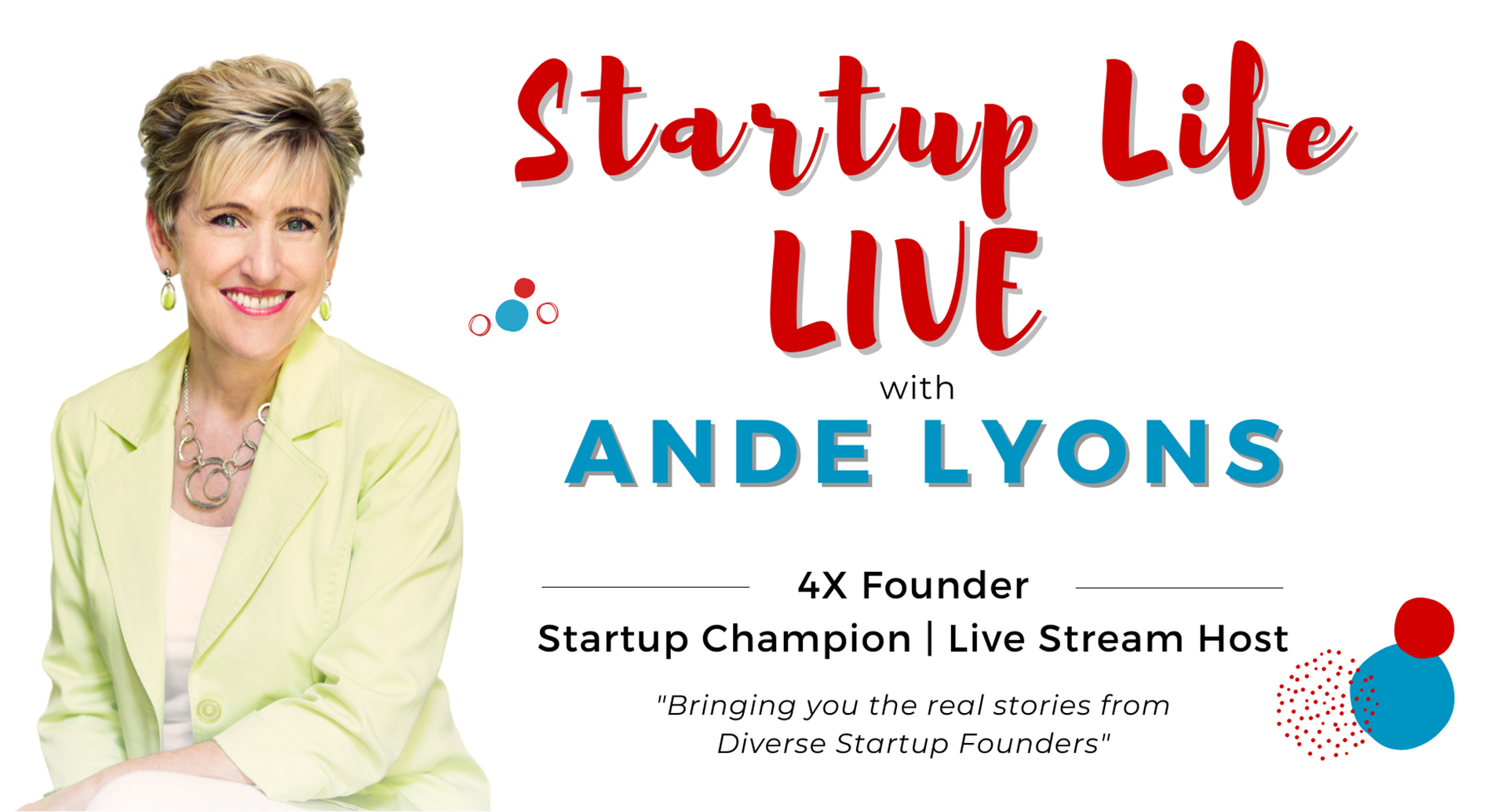 Startup Life
LIVE
with
ANDE LYONS

4X Founder
Startup Champion | Live Stream Host

"Bringing you the real stories from Diverse Startup Founders"